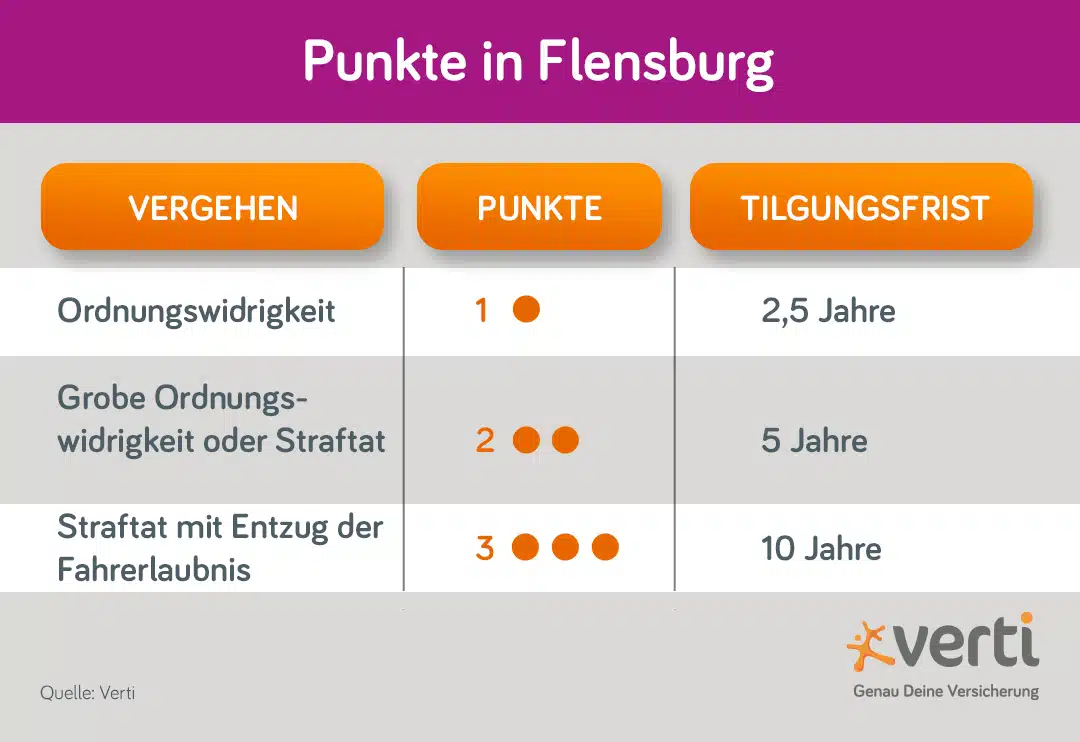 Punkte in Flensburg

| VERGEHEN | PUNKTE | TILGUNGSFRIST |
|---|---|---|
| Ordnungswidrigkeit | 1 | 2,5 Jahre |
| Grobe Ordnungswidrigkeit oder Straftat | 2 | 5 Jahre |
| Straftat mit Entzug der Fahrerlaubnis | 3 | 10 Jahre |

Quelle: Verti

verti
Genau Deine Versicherung